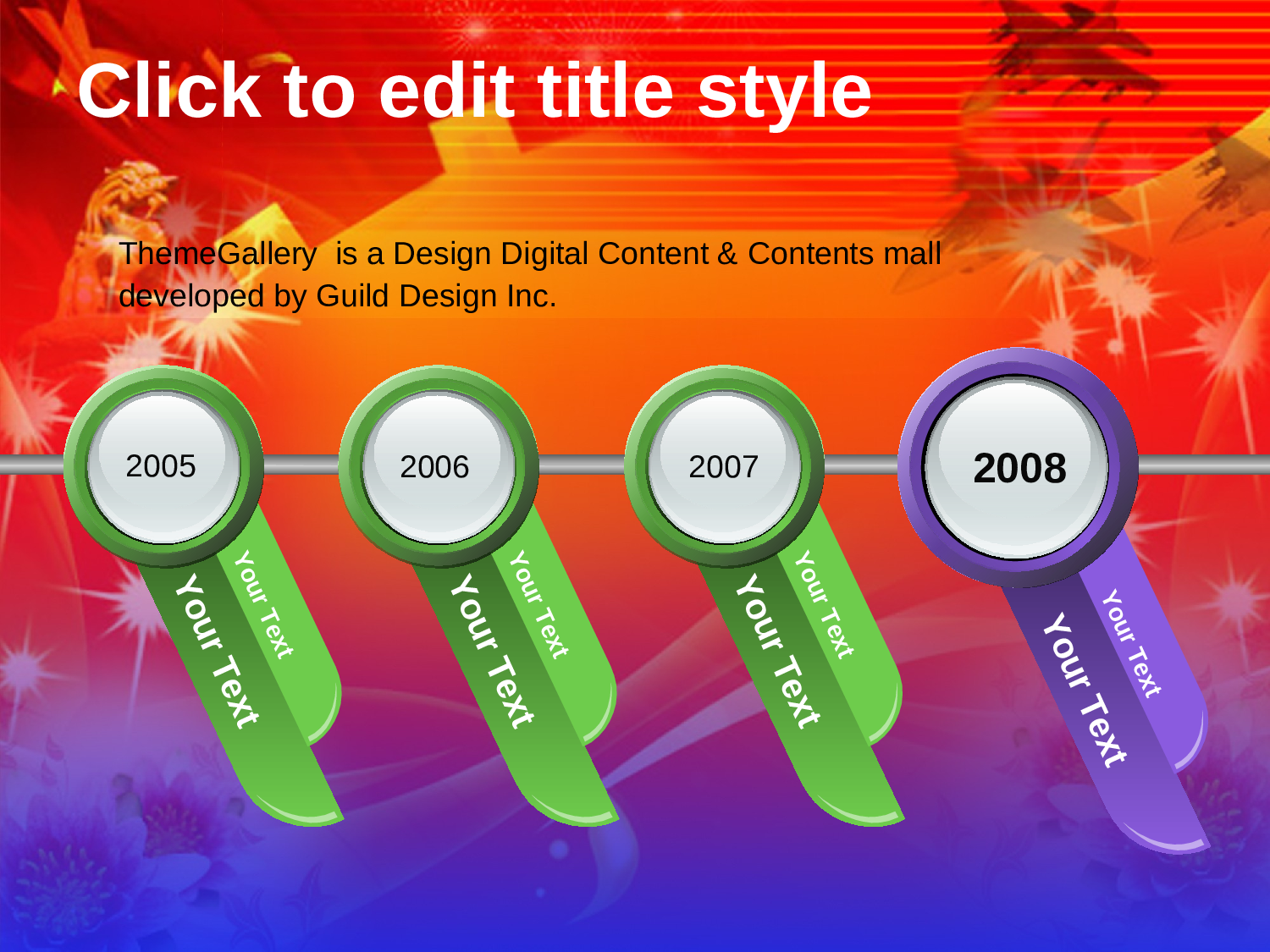 Click to edit title style

ThemeGallery is a Design Digital Content & Contents mall developed by Guild Design Inc.

2005

Your Text

Your Text

2006

Your Text

Your Text

2007

Your Text

Your Text

2008

Your Text

Your Text